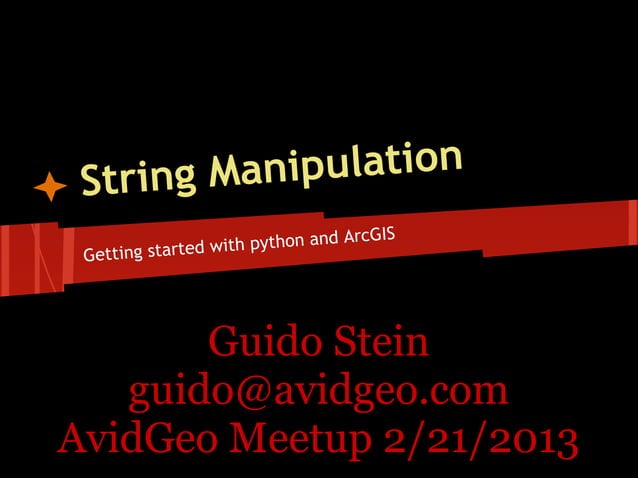 String Manipulation

Getting started with python and ArcGIS

Guido Stein
guido@avidgeo.com
AvidGeo Meetup 2/21/2013